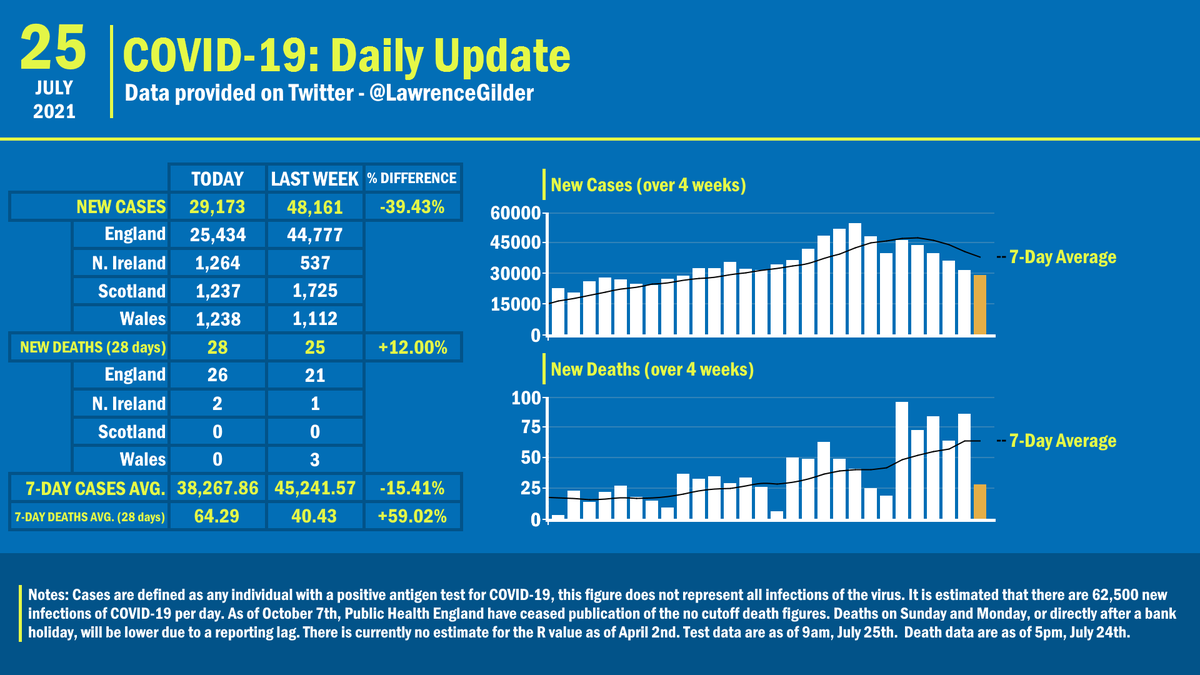 25
JULY
2021

COVID-19: Daily Update
Data provided on Twitter - @LawrenceGilder

| | TODAY | LAST WEEK | % DIFFERENCE |
|---|---|---|---|
| NEW CASES | 29,173 | 48,161 | -39.43% |
| England | 25,434 | 44,777 | |
| N. Ireland | 1,264 | 537 | |
| Scotland | 1,237 | 1,725 | |
| Wales | 1,238 | 1,112 | |
| NEW DEATHS (28 days) | 28 | 25 | +12.00% |
| England | 26 | 21 | |
| N. Ireland | 2 | 1 | |
| Scotland | 0 | 0 | |
| Wales | 0 | 3 | |
| 7-DAY CASES AVG. | 38,267.86 | 45,241.57 | -15.41% |
| 7-DAY DEATHS AVG. (28 days) | 64.29 | 40.43 | +59.02% |

New Cases (over 4 weeks)
60000
45000
30000
15000
0
7-Day Average

New Deaths (over 4 weeks)
100
75
50
25
0
7-Day Average

Notes: Cases are defined as any individual with a positive antigen test for COVID-19, this figure does not represent all infections of the virus. It is estimated that there are 62,500 new infections of COVID-19 per day. As of October 7th, Public Health England have ceased publication of the no cutoff death figures. Deaths on Sunday and Monday, or directly after a bank holiday, will be lower due to a reporting lag. There is currently no estimate for the R value as of April 2nd. Test data are as of 9am, July 25th. Death data are as of 5pm, July 24th.